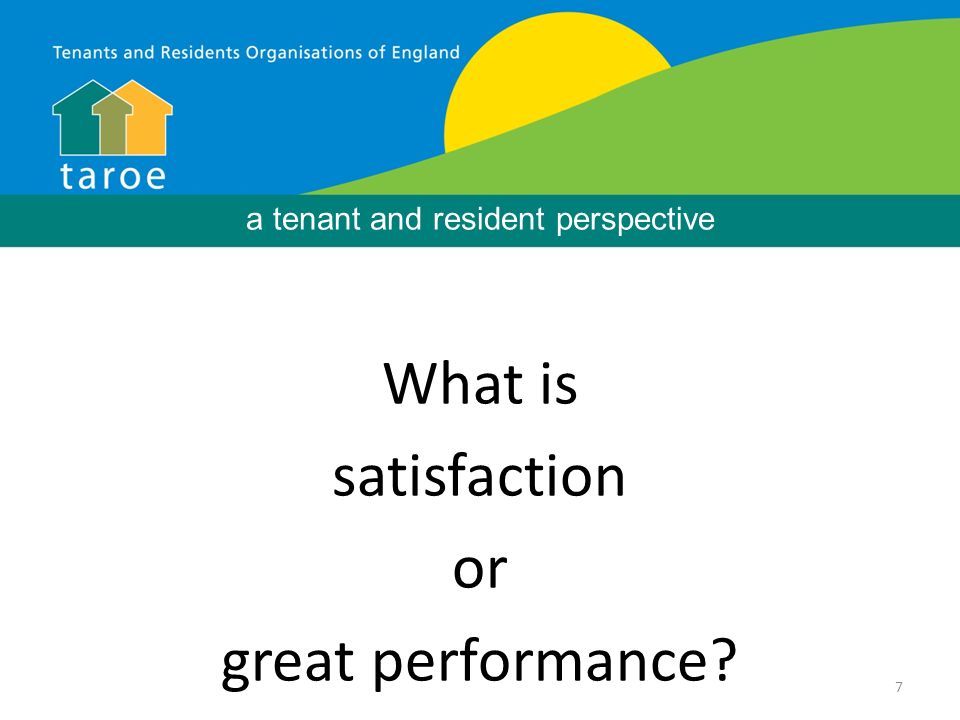 Tenants and Residents Organisations of England

taroe

a tenant and resident perspective

What is
satisfaction
or
great performance?

7